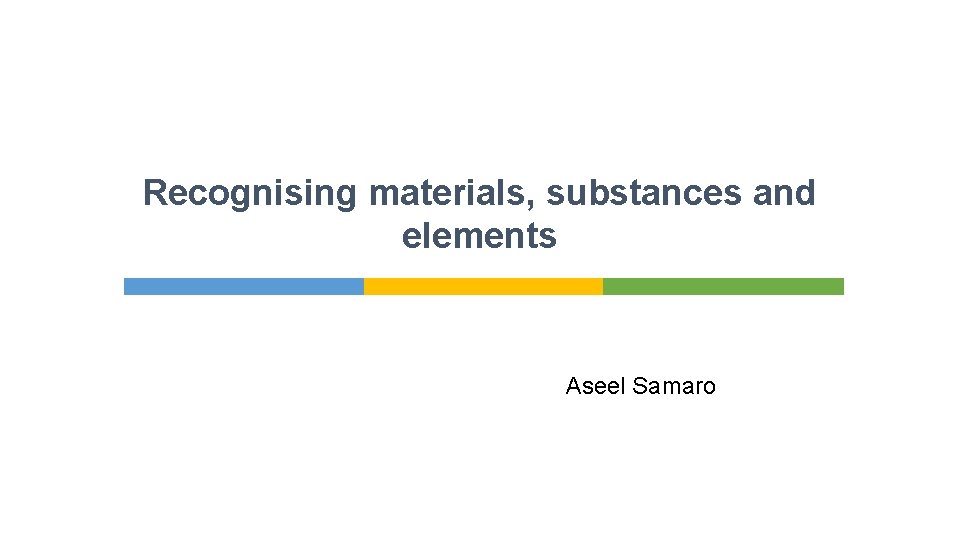 Recognising materials, substances and elements

Aseel Samaro